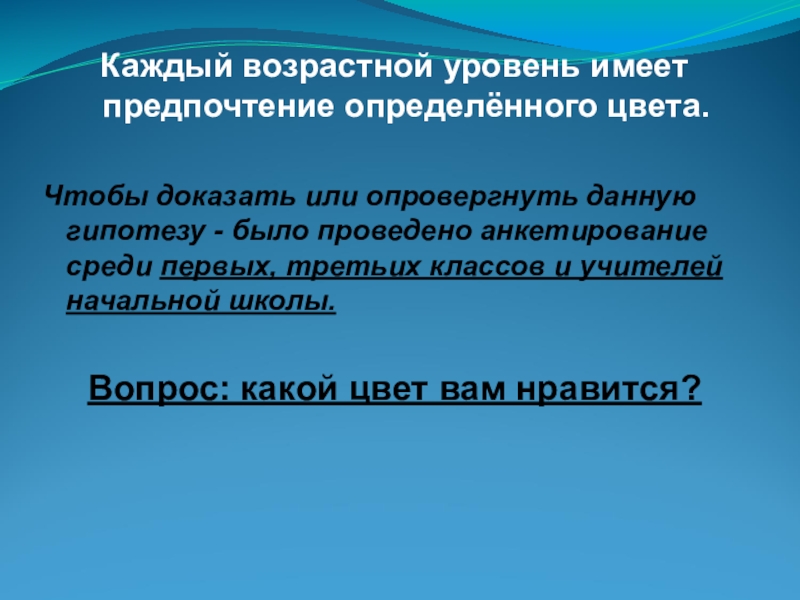 Каждый возрастной уровень имеет предпочтение определённого цвета.

Чтобы доказать или опровергнуть данную гипотезу - было проведено анкетирование среди первых, третьих классов и учителей начальной школы.

Вопрос: какой цвет вам нравится?